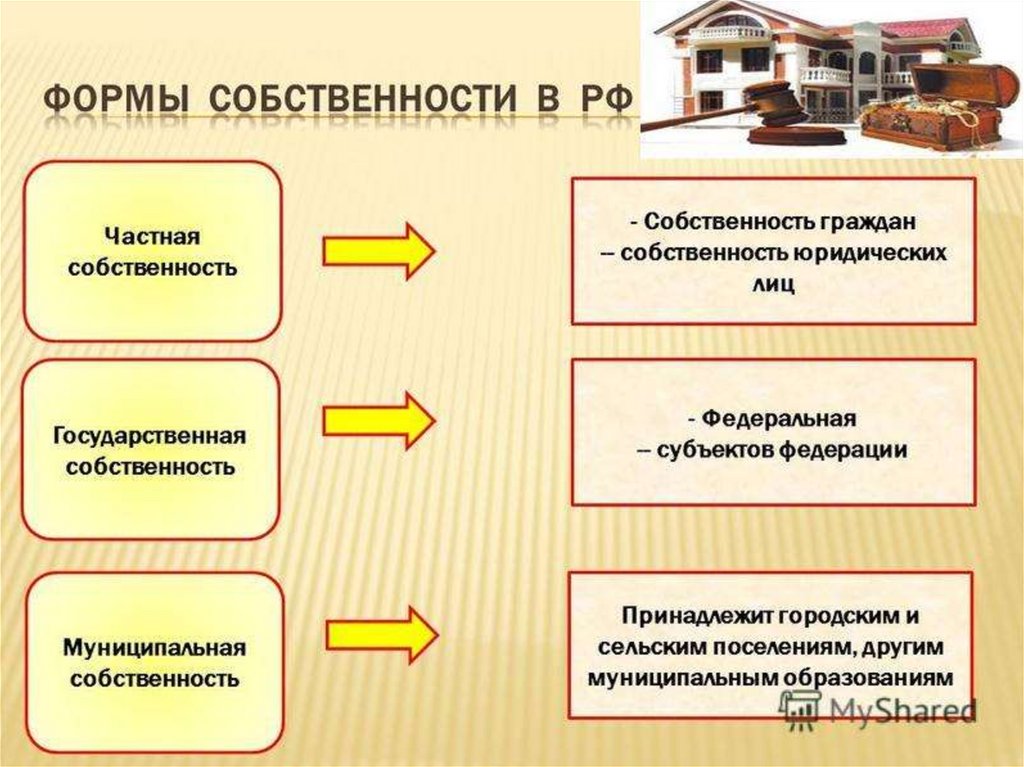 ФОРМЫ СОБСТВЕННОСТИ В РФ

Частная собственность

- Собственность граждан
– собственность юридических лиц

Государственная собственность

- Федеральная
– субъектов федерации

Муниципальная собственность

Принадлежит городским и сельским поселениям, другим муниципальным образованиям

MyShared